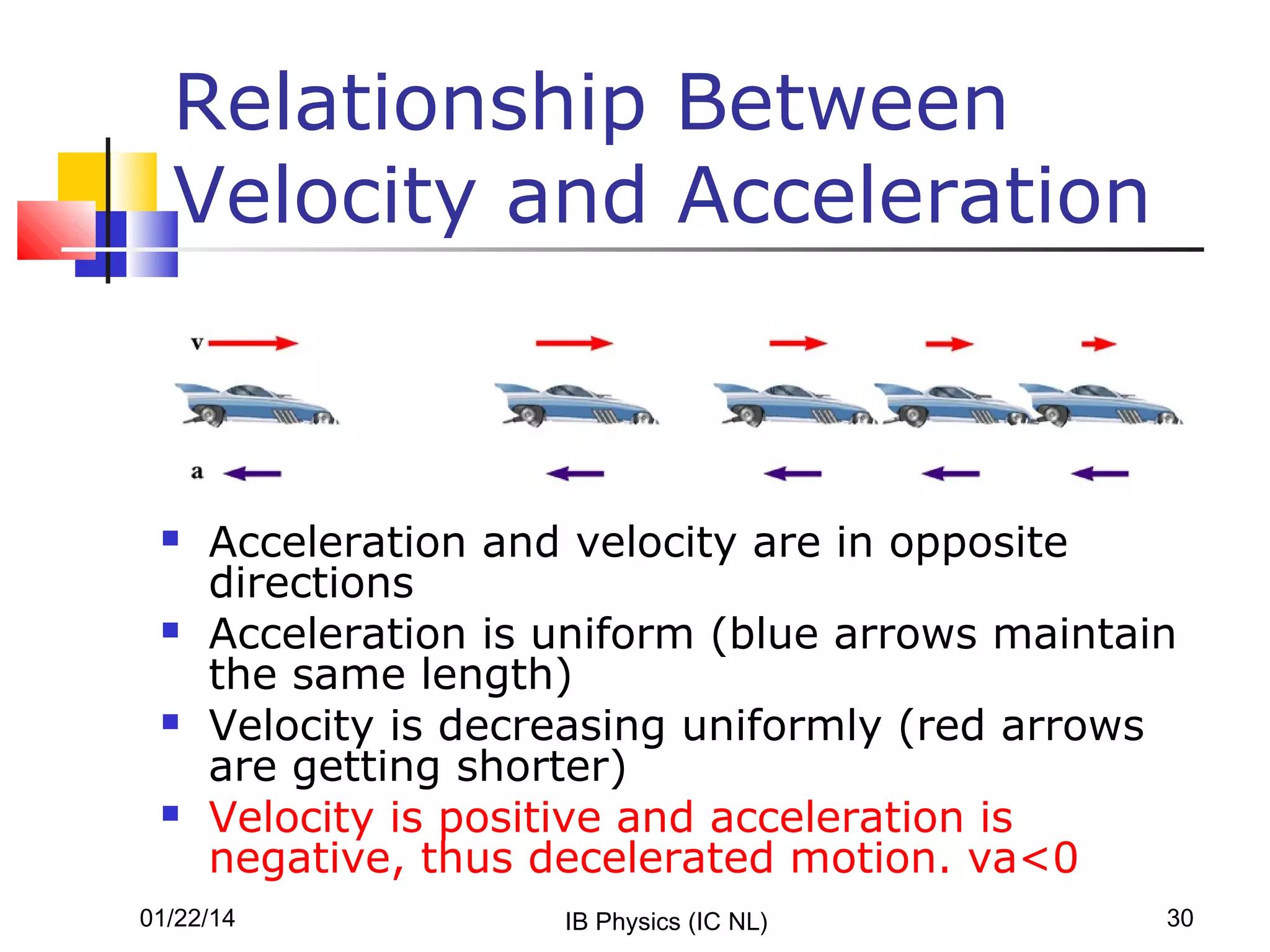 Relationship Between Velocity and Acceleration

v

a

- Acceleration and velocity are in opposite directions
- Acceleration is uniform (blue arrows maintain the same length)
- Velocity is decreasing uniformly (red arrows are getting shorter)
- Velocity is positive and acceleration is negative, thus decelerated motion. va<0

01/22/14

IB Physics (IC NL)

30